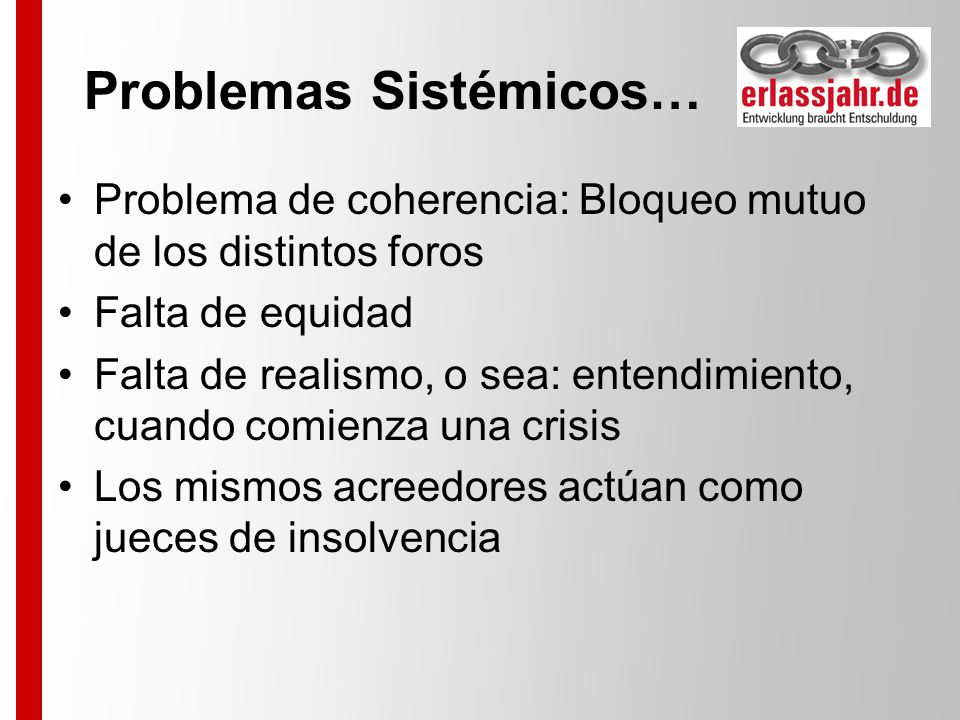 Problemas Sistémicos…

erlassjahr.de
Entwicklung braucht Entschuldung

• Problema de coherencia: Bloqueo mutuo de los distintos foros
• Falta de equidad
• Falta de realismo, o sea: entendimiento, cuando comienza una crisis
• Los mismos acreedores actúan como jueces de insolvencia